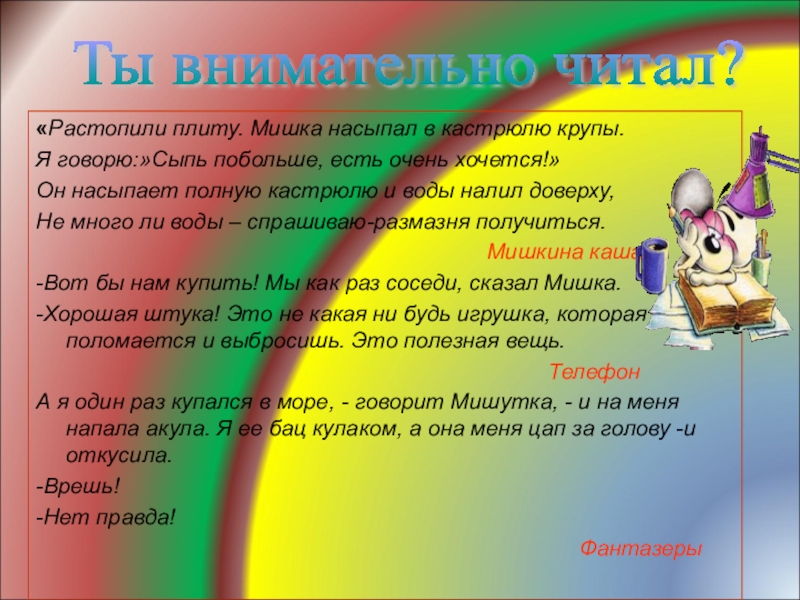 Ты внимательно читал?

«Растопили плиту. Мишка насыпал в кастрюлю крупы.
Я говорю:»Сыпь побольше, есть очень хочется!»
Он насыпает полную кастрюлю и воды налил доверху,
Не много ли воды – спрашиваю-размазня получиться.

Мишкина каша

-Вот бы нам купить! Мы как раз соседи, сказал Мишка.
-Хорошая штука! Это не какая ни будь игрушка, которая поломается и выбросишь. Это полезная вещь.

Телефон

А я один раз купался в море, - говорит Мишутка, - и на меня напала акула. Я ее бац кулаком, а она меня цап за голову -и откусила.
-Врешь!
-Нет правда!

Фантазеры